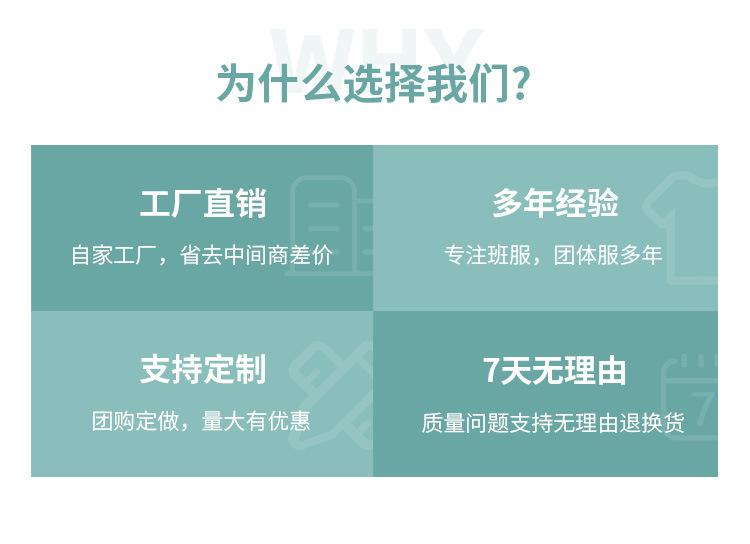 WHY
为什么选择我们?

工厂直销
自家工厂，省去中间商差价

多年经验
专注班服，团体服多年

支持定制
团购定做，量大有优惠

7天无理由
质量问题支持无理由退换货